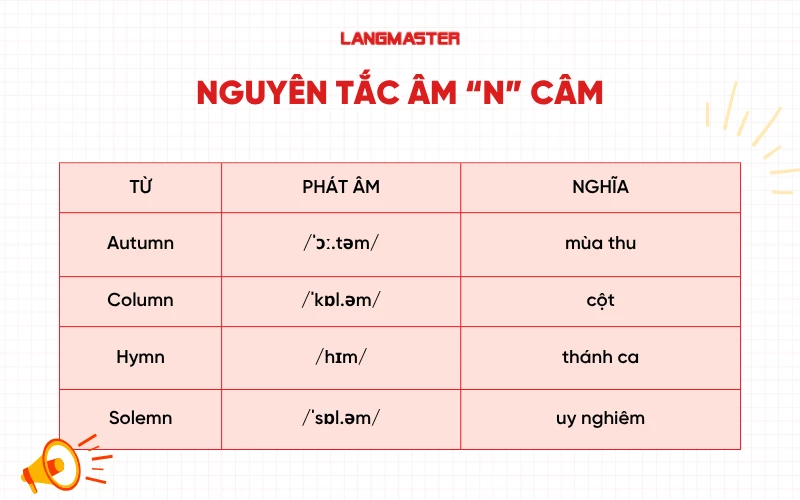 LANGMASTER

NGUYÊN TẮC ÂM “N” CÂM

| TỪ | PHÁT ÂM | NGHĨA |
|---|---|---|
| Autumn | /ˈɔː.təm/ | mùa thu |
| Column | /ˈkɒl.əm/ | cột |
| Hymn | /hɪm/ | thánh ca |
| Solemn | /ˈsɒl.əm/ | uy nghiêm |